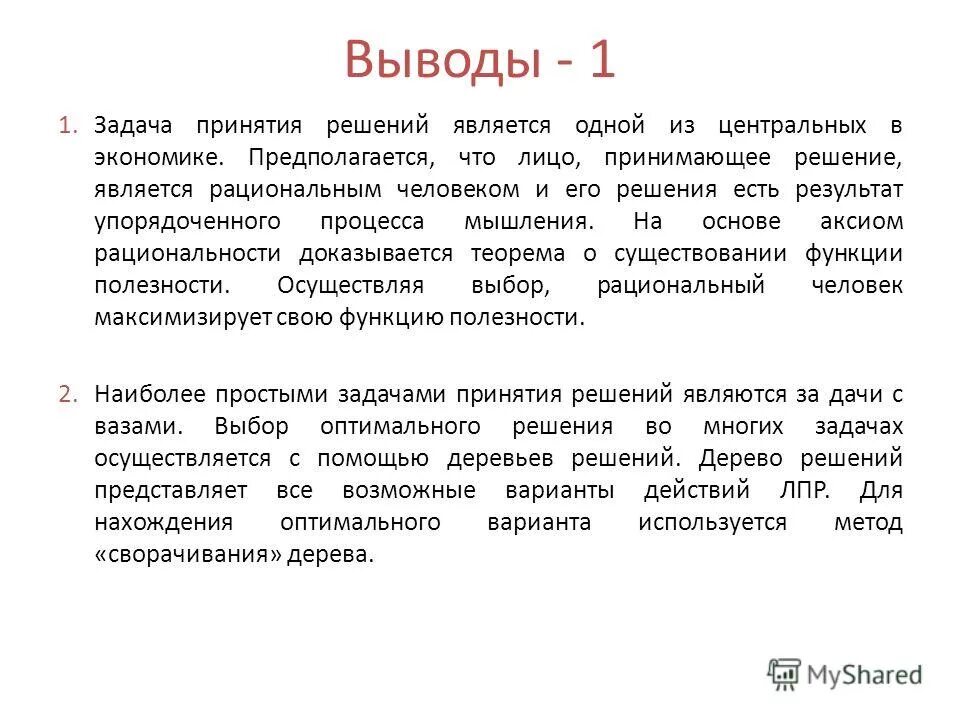 Выводы - 1

1. Задача принятия решений является одной из центральных в экономике. Предполагается, что лицо, принимающее решение, является рациональным человеком и его решения есть результат упорядоченного процесса мышления. На основе аксиом рациональности доказывается теорема о существовании функции полезности. Осуществляя выбор, рациональный человек максимизирует свою функцию полезности.

2. Наиболее простыми задачами принятия решений являются за дачи с вазами. Выбор оптимального решения во многих задачах осуществляется с помощью деревьев решений. Дерево решений представляет все возможные варианты действий ЛПР. Для нахождения оптимального варианта используется метод «сворачивания» дерева.

MyShared